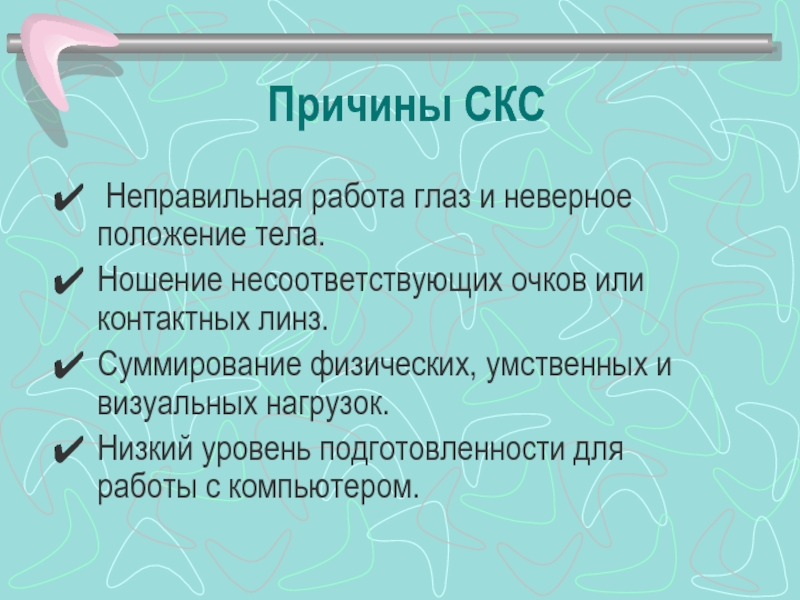 Причины СКС

✔ Неправильная работа глаз и неверное положение тела.
✔ Ношение несоответствующих очков или контактных линз.
✔ Суммирование физических, умственных и визуальных нагрузок.
✔ Низкий уровень подготовленности для работы с компьютером.